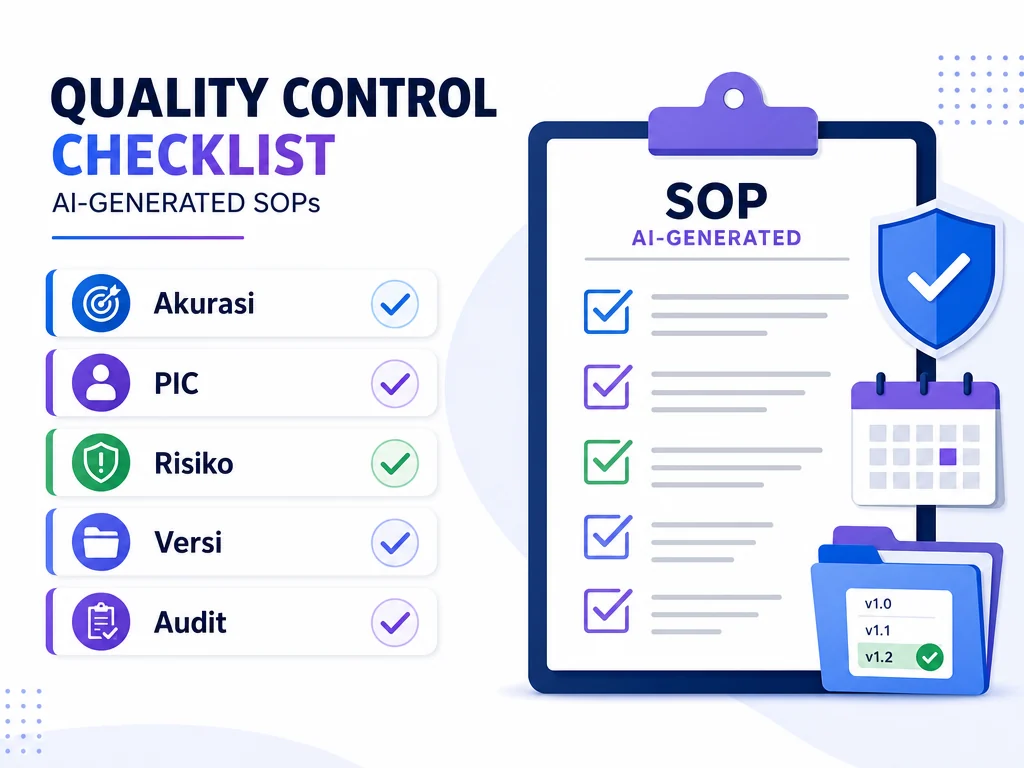 QUALITY CONTROL CHECKLIST
AI-GENERATED SOPs

Akurasi
PIC
Risiko
Versi
Audit

SOP
AI-GENERATED

v1.0
v1.1
v1.2